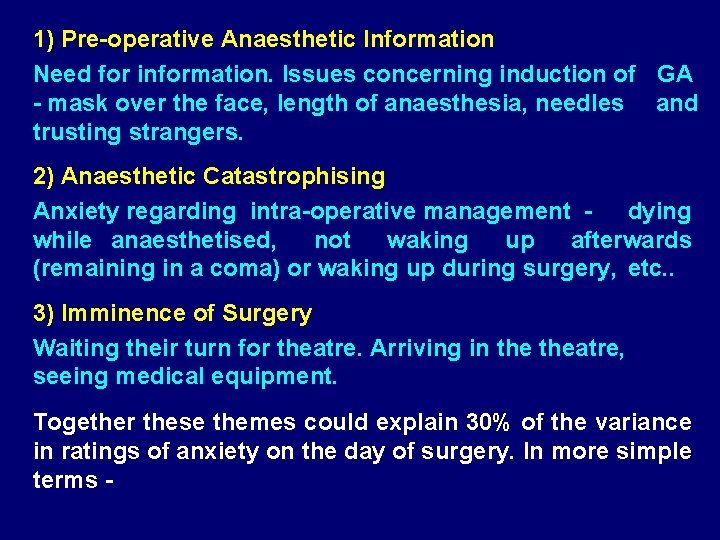 1) Pre-operative Anaesthetic Information

Need for information. Issues concerning induction of GA - mask over the face, length of anaesthesia, needles and trusting strangers.

2) Anaesthetic Catastrophising

Anxiety regarding intra-operative management - dying while anaesthetised, not waking up afterwards (remaining in a coma) or waking up during surgery, etc..

3) Imminence of Surgery

Waiting their turn for theatre. Arriving in the theatre, seeing medical equipment.

Together these themes could explain 30% of the variance in ratings of anxiety on the day of surgery. In more simple terms -